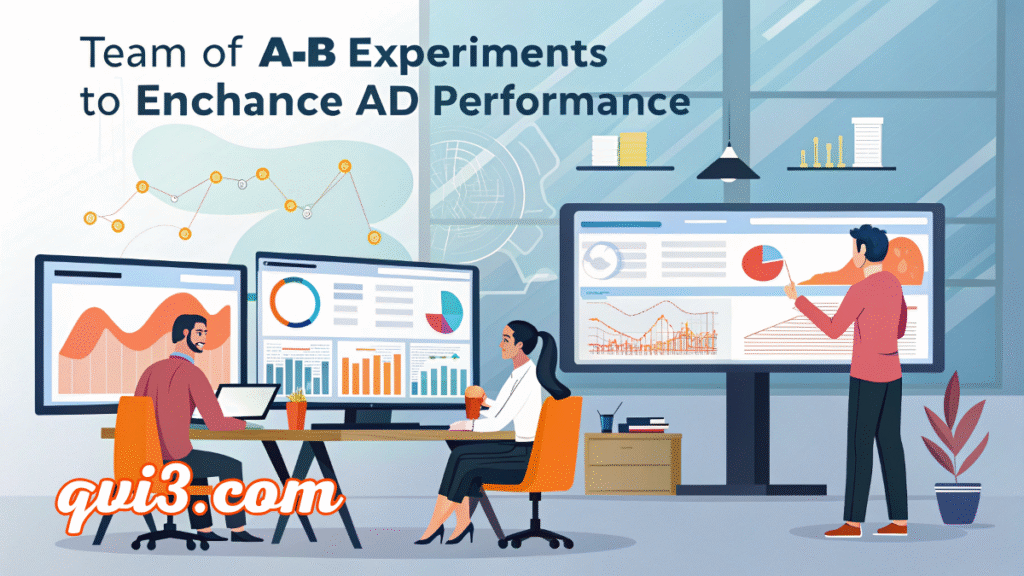 Team of A-B Experiments
to Enchance AD Performance

qui3.com